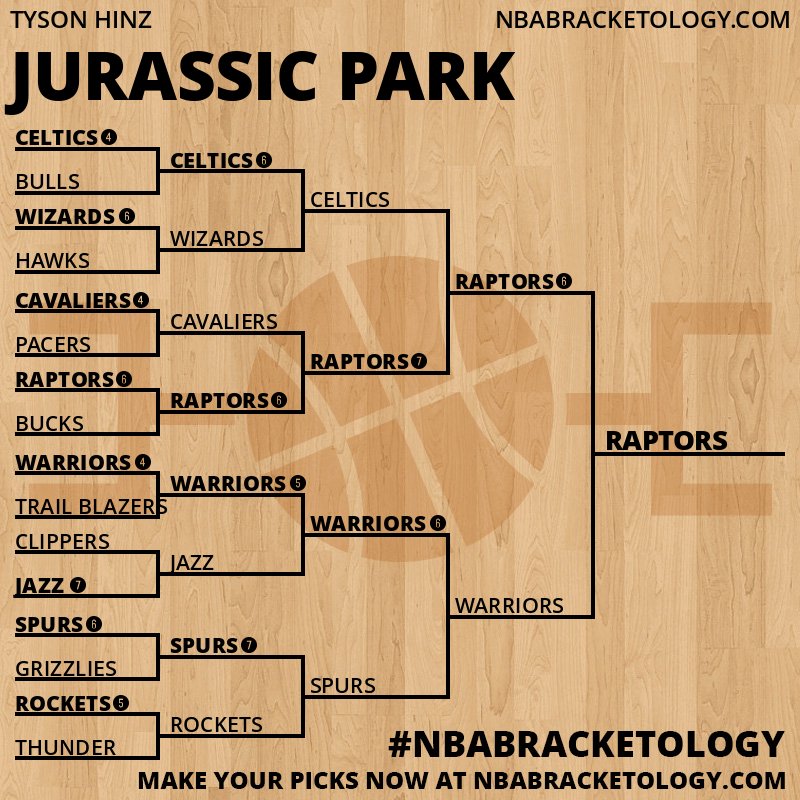 TYSON HINZ
NBABRACKETOLOGY.COM

JURASSIC PARK

CELTICS 4
BULLS
WIZARDS 6
HAWKS
CAVALIERS 4
PACERS
RAPTORS 6
BUCKS
WARRIORS 4
TRAIL BLAZERS
CLIPPERS
JAZZ 7
SPURS 6
GRIZZLIES
ROCKETS 5
THUNDER

CELTICS 6
WIZARDS
CAVALIERS
RAPTORS 6
WARRIORS 5
JAZZ
SPURS 7
ROCKETS

CELTICS
RAPTORS 7
WARRIORS 6
SPURS

RAPTORS 6
WARRIORS

RAPTORS

#NBABRACKETOLOGY
MAKE YOUR PICKS NOW AT NBABRACKETOLOGY.COM